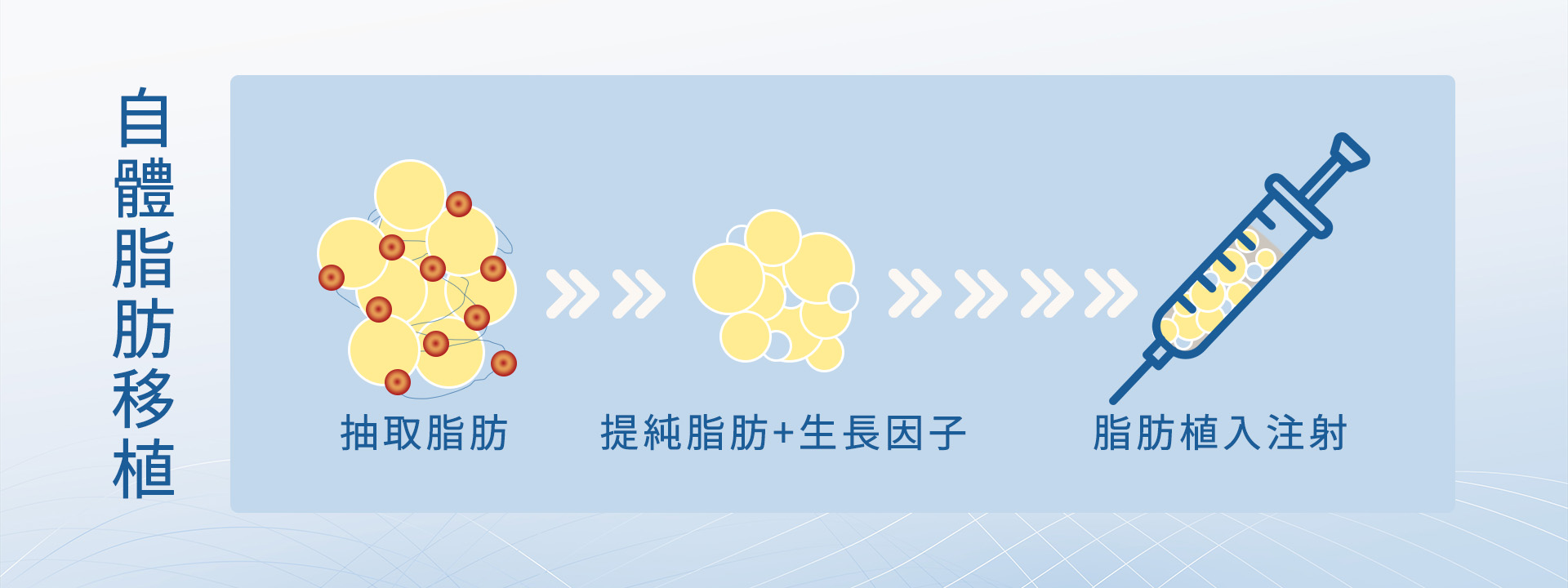 自體脂肪移植

抽取脂肪

提純脂肪+生長因子

脂肪植入注射